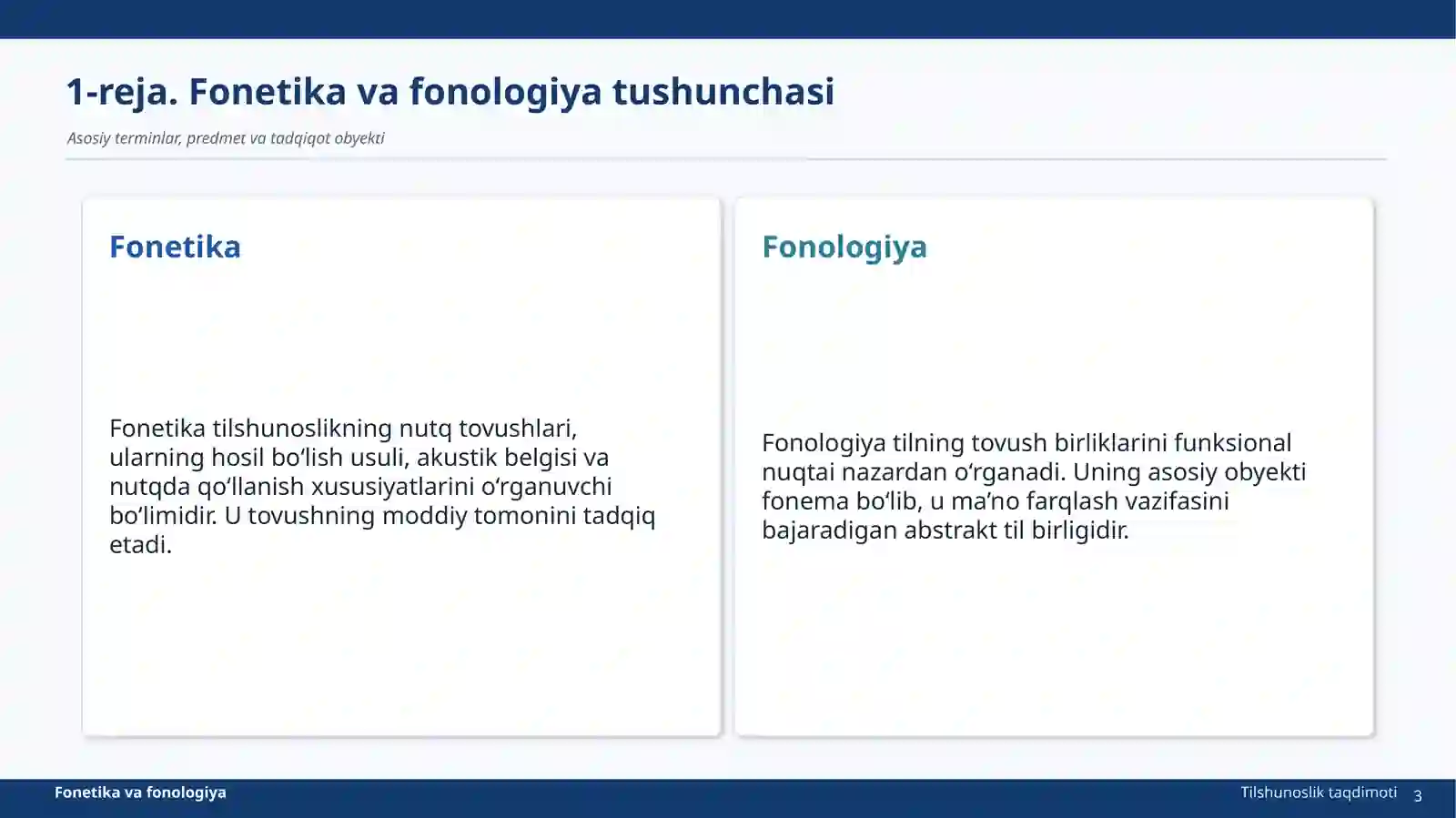 1-reja. Fonetika va fonologiya tushunchasi

Asosiy terminlar, predmet va tadqiqot obyekti

Fonetika

Fonetika tilshunoslikning nutq tovushlari, ularning hosil bo‘lish usuli, akustik belgisi va nutqda qo‘llanish xususiyatlarini o‘rganuvchi bo‘limidir. U tovushning moddiy tomonini tadqiq etadi.

Fonologiya

Fonologiya tilning tovush birliklarini funksional nuqtai nazardan o‘rganadi. Uning asosiy obyekti fonema bo‘lib, u ma’no farqlash vazifasini bajaradigan abstrakt til birligidir.

Fonetika va fonologiya

Tilshunoslik taqdimoti 3